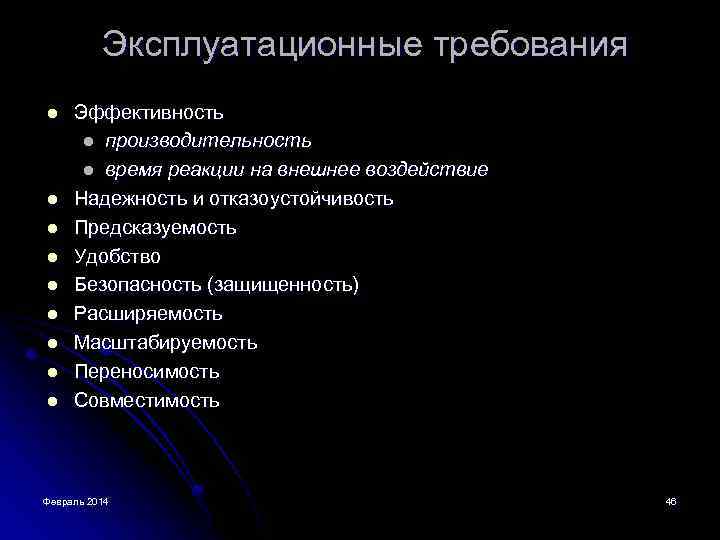 Эксплуатационные требования

- Эффективность
  - производительность
  - время реакции на внешнее воздействие
- Надежность и отказоустойчивость
- Предсказуемость
- Удобство
- Безопасность (защищенность)
- Расширяемость
- Масштабируемость
- Переносимость
- Совместимость

Февраль 2014

46